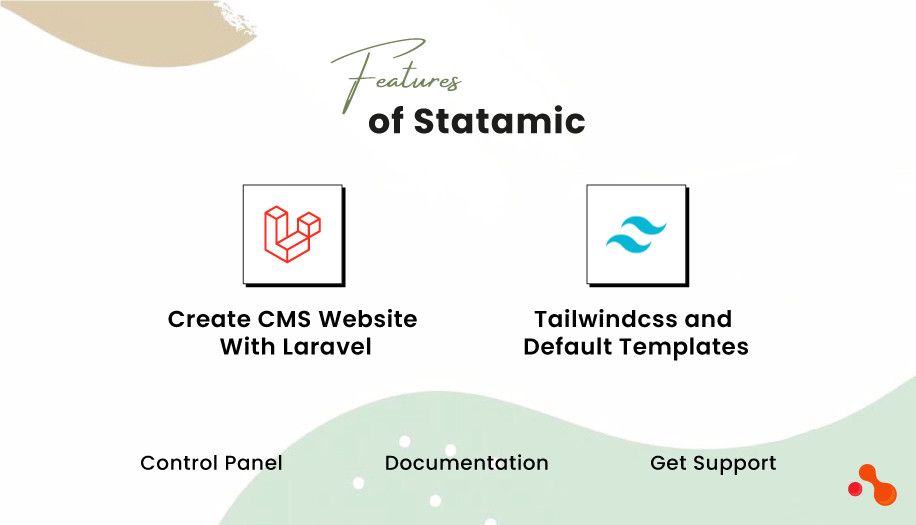 Features
of Statamic

Create CMS Website With Laravel

Tailwindcss and Default Templates

Control Panel

Documentation

Get Support